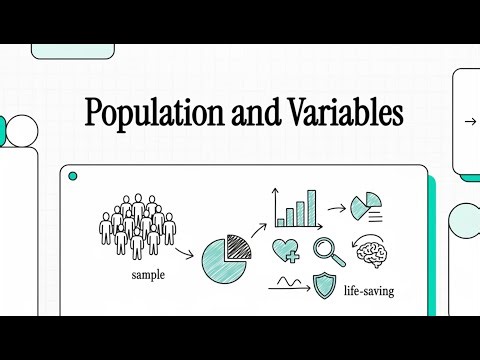 Population and Variables

sample

life-saving